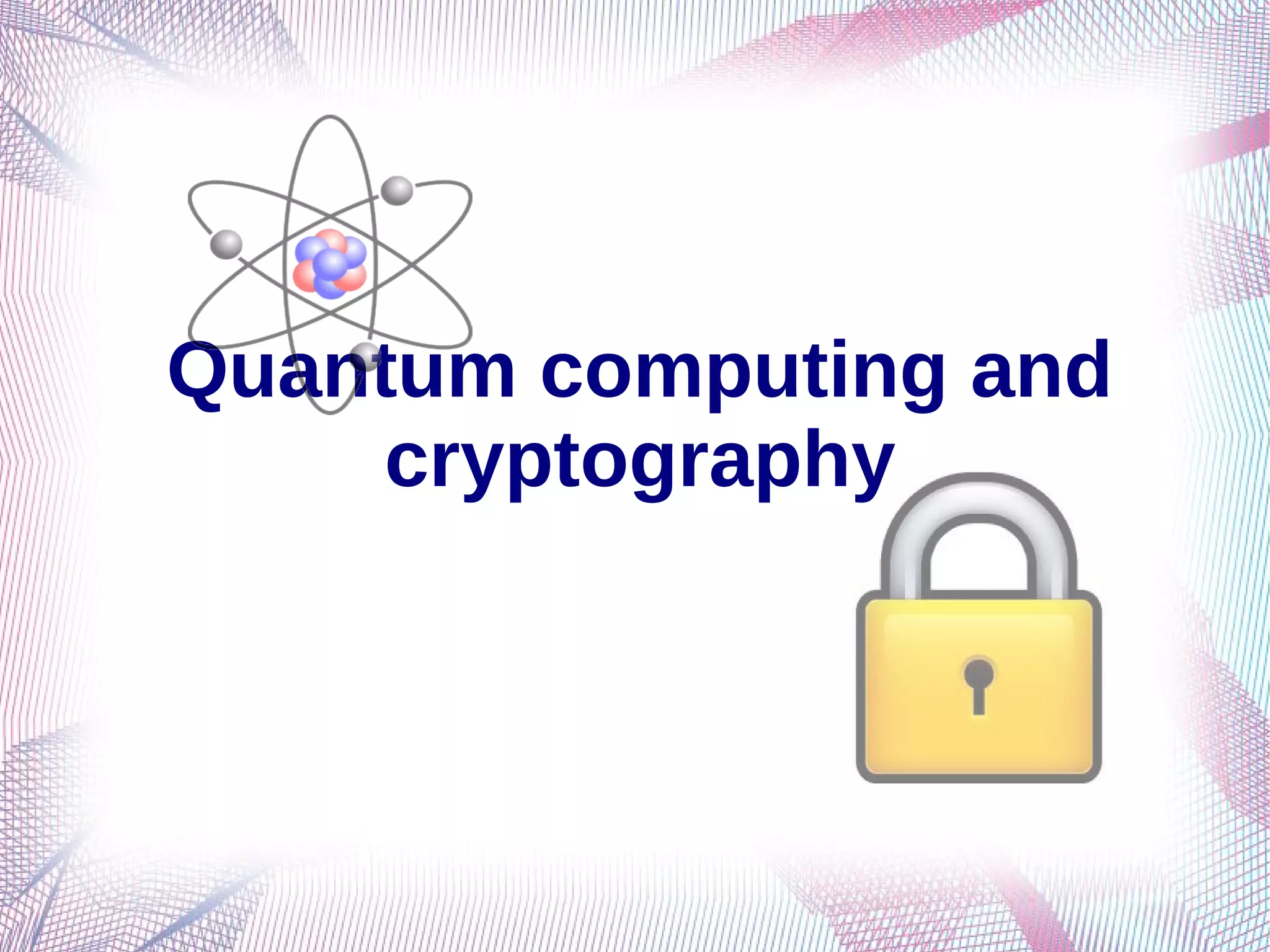 Quantum computing and cryptography